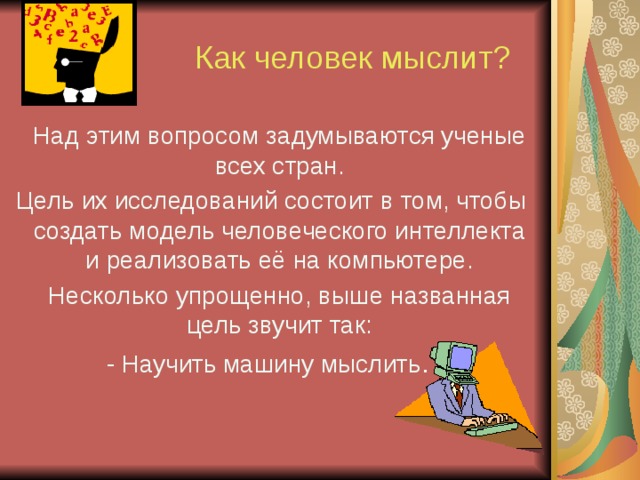 Как человек мыслит?

Над этим вопросом задумываются ученые всех стран.

Цель их исследований состоит в том, чтобы создать модель человеческого интеллекта и реализовать её на компьютере.

Несколько упрощенно, выше названная цель звучит так:

- Научить машину мыслить.